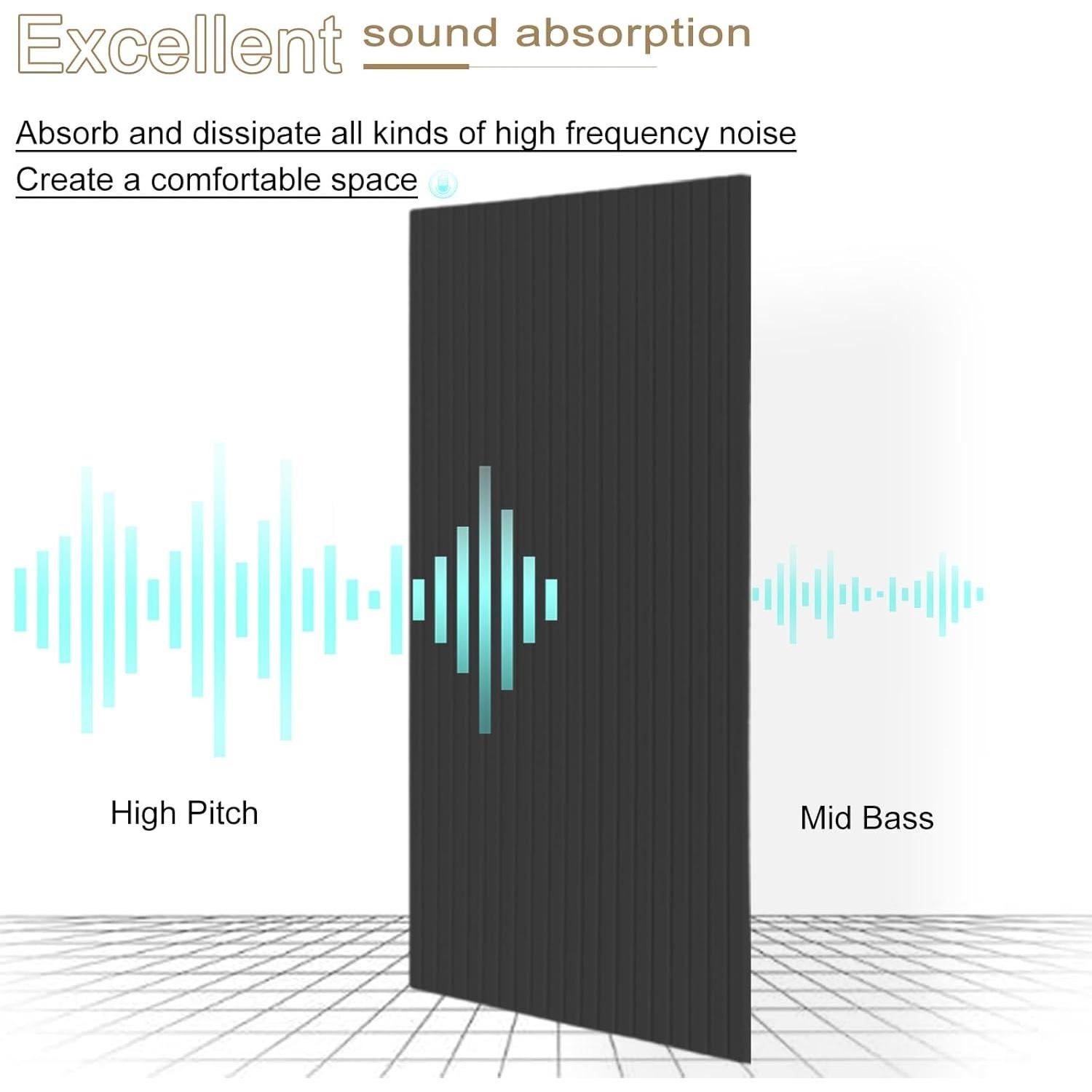 Excellent sound absorption

Absorb and dissipate all kinds of high frequency noise

Create a comfortable space

High Pitch

Mid Bass